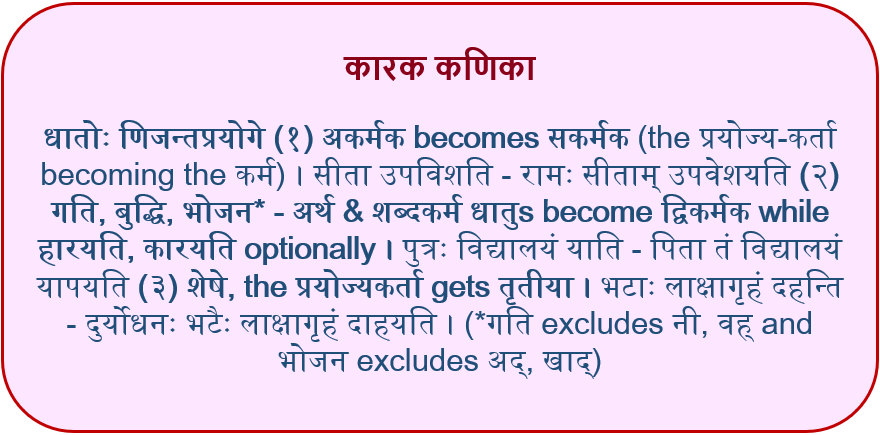 कारक कणिका

धातोः णिजन्तप्रयोगे (१) अकर्मक becomes सकर्मक (the प्रयोज्य-कर्ता becoming the कर्म) । सीता उपविशति - रामः सीताम् उपवेशयति (२) गति, बुद्धि, भोजन* - अर्थ & शब्दकर्म धातुs become द्विकर्मक while हारयति, कारयति optionally । पुत्रः विद्यालयं याति - पिता तं विद्यालयं यापयति (३) शेषे, the प्रयोज्यकर्ता gets तृतीया । भटाः लाक्षागृहं दहन्ति - दुर्योधनः भटैः लाक्षागृहं दाहयति । (*गति excludes नी, वह् and भोजन excludes अद्, खाद्)